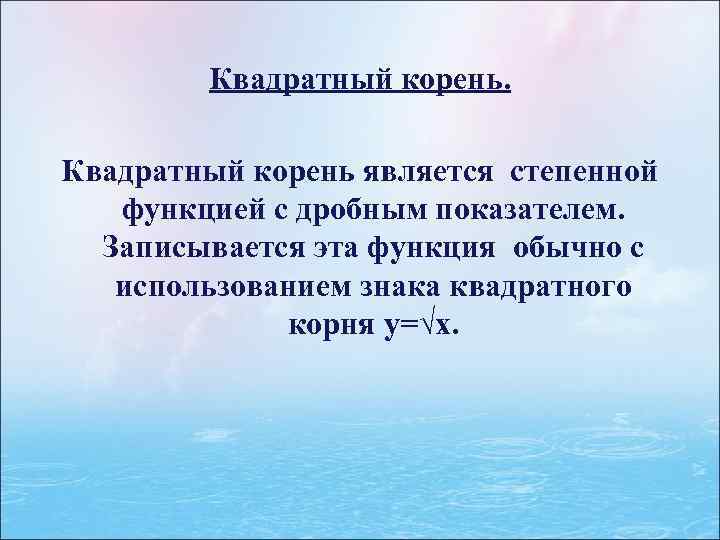 Квадратный корень.

Квадратный корень является степенной функцией с дробным показателем. Записывается эта функция обычно с использованием знака квадратного корня $y=\sqrt{x}$.